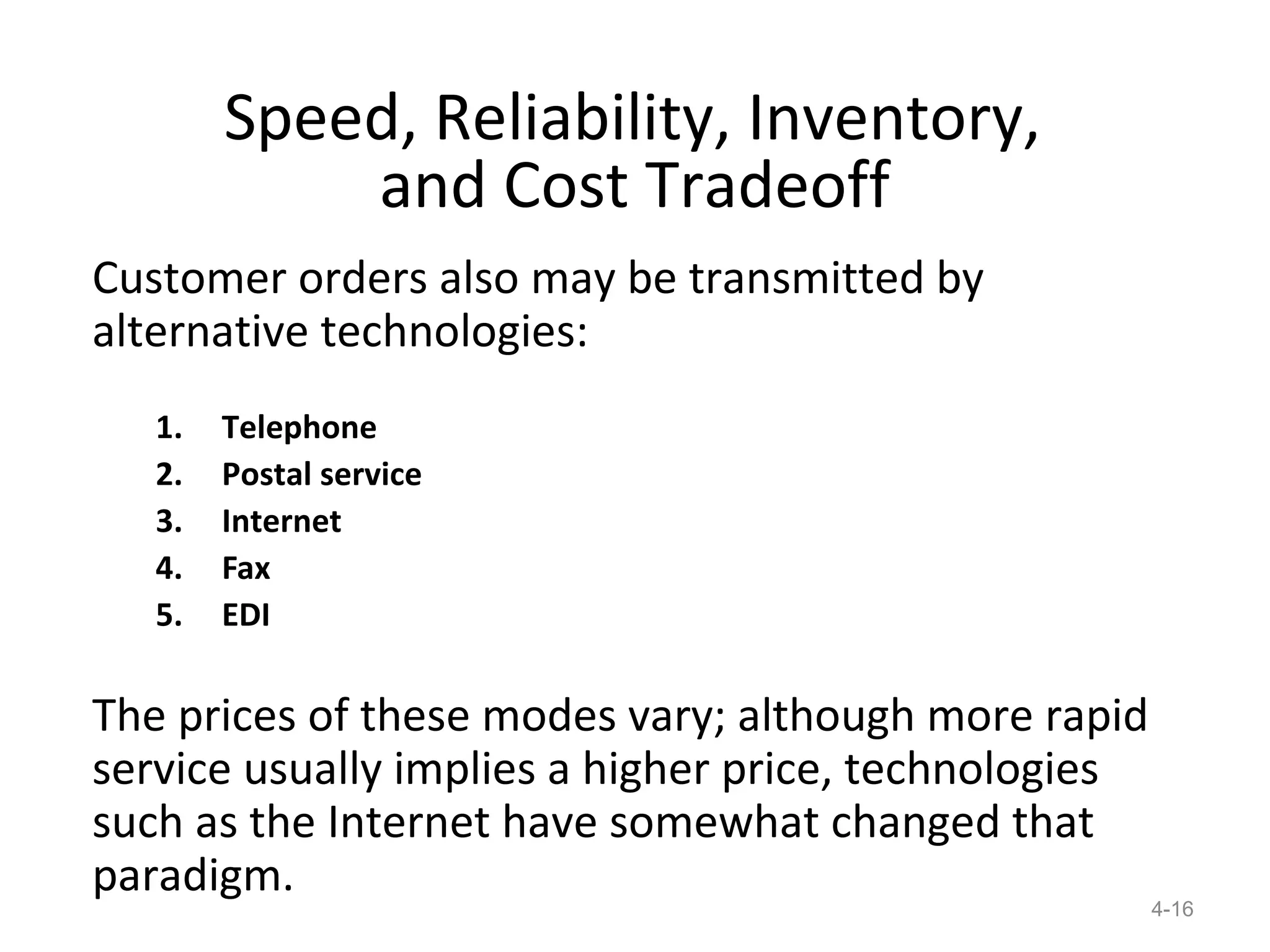 Speed, Reliability, Inventory, and Cost Tradeoff

Customer orders also may be transmitted by alternative technologies:

1. Telephone
2. Postal service
3. Internet
4. Fax
5. EDI

The prices of these modes vary; although more rapid service usually implies a higher price, technologies such as the Internet have somewhat changed that paradigm.

4-16